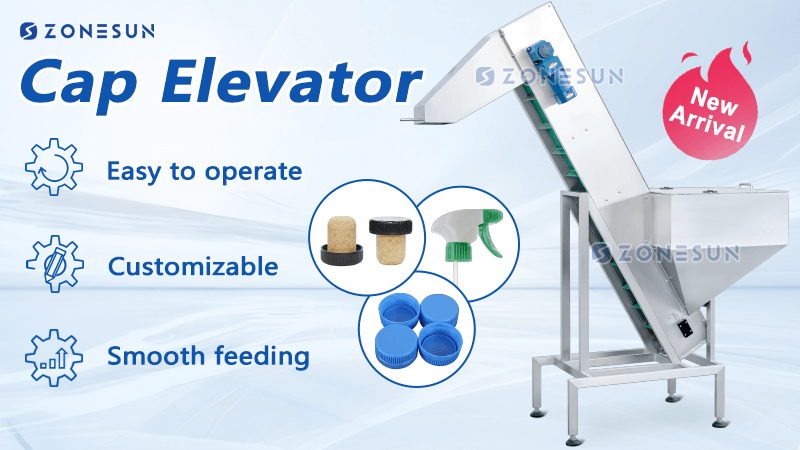 ZONESUN

Cap Elevator

Easy to operate

Customizable

Smooth feeding

ZONESUN

New Arrival

ZONESUN